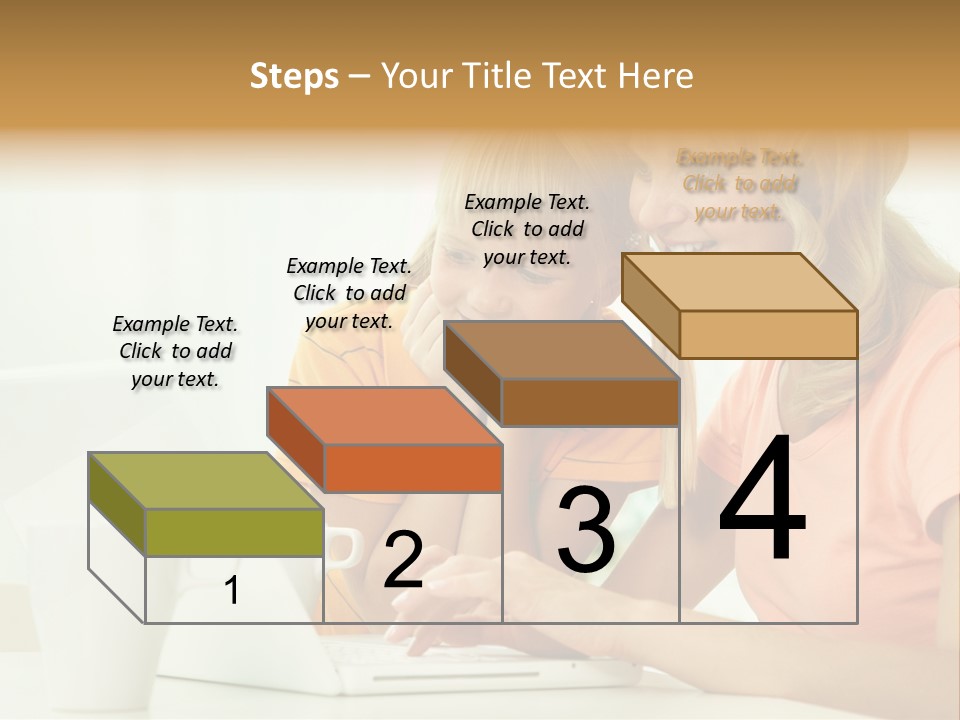 Steps – Your Title Text Here

Example Text. Click to add your text.

Example Text. Click to add your text.

Example Text. Click to add your text.

Example Text. Click to add your text.

1

2

3

4